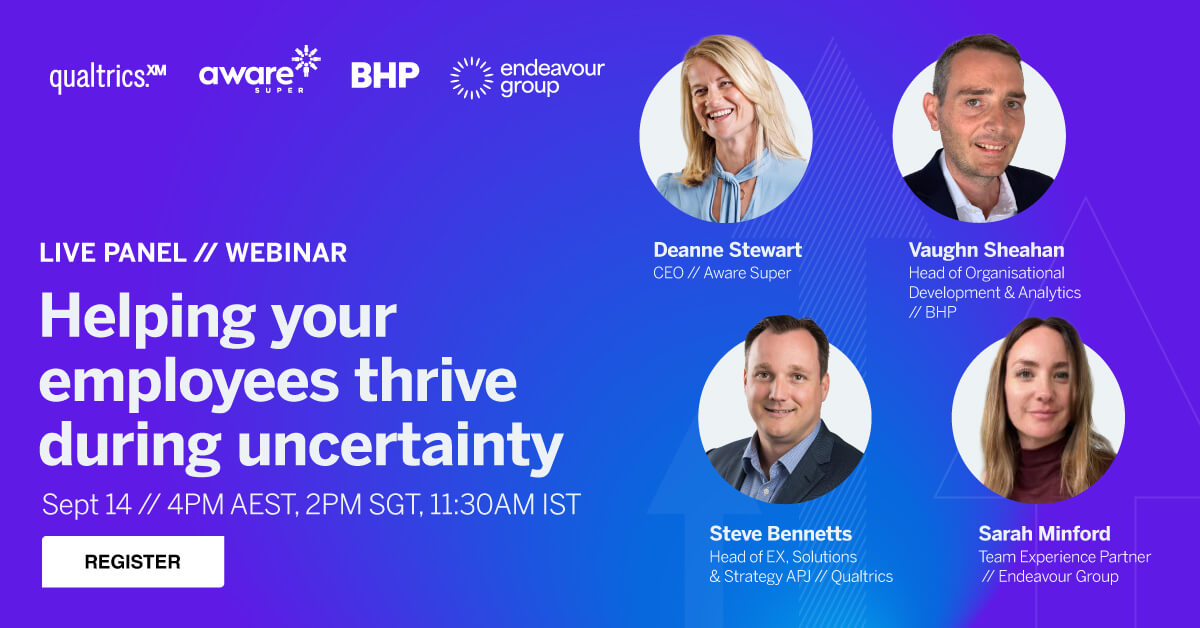 qualtrics.XM aware SUPER BHP endeavour group

LIVE PANEL // WEBINAR

Helping your employees thrive during uncertainty

Sept 14 // 4PM AEST, 2PM SGT, 11:30AM IST

REGISTER

Deanne Stewart
CEO // Aware Super

Vaughn Sheahan
Head of Organisational Development & Analytics // BHP

Steve Bennetts
Head of EX, Solutions & Strategy APJ // Qualtrics

Sarah Minford
Team Experience Partner // Endeavour Group